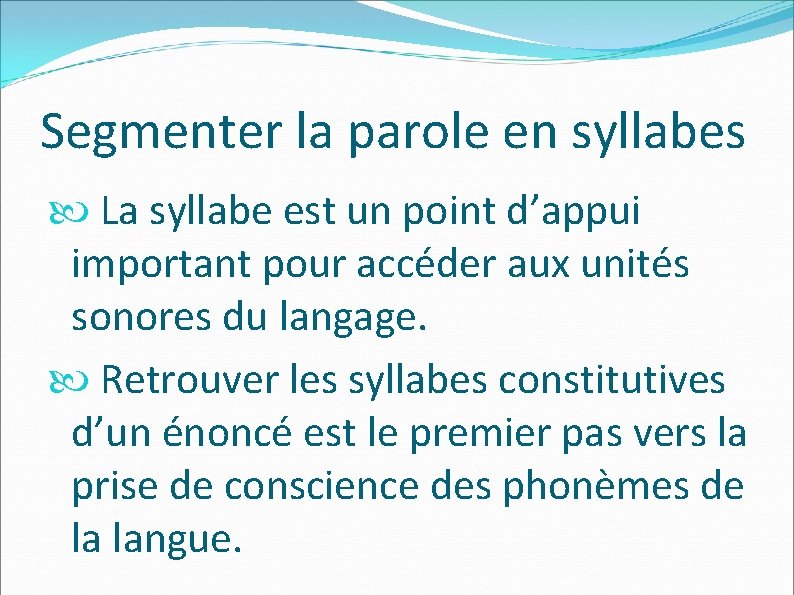 Segmenter la parole en syllabes

La syllabe est un point d’appui important pour accéder aux unités sonores du langage.

Retrouver les syllabes constitutives d’un énoncé est le premier pas vers la prise de conscience des phonèmes de la langue.